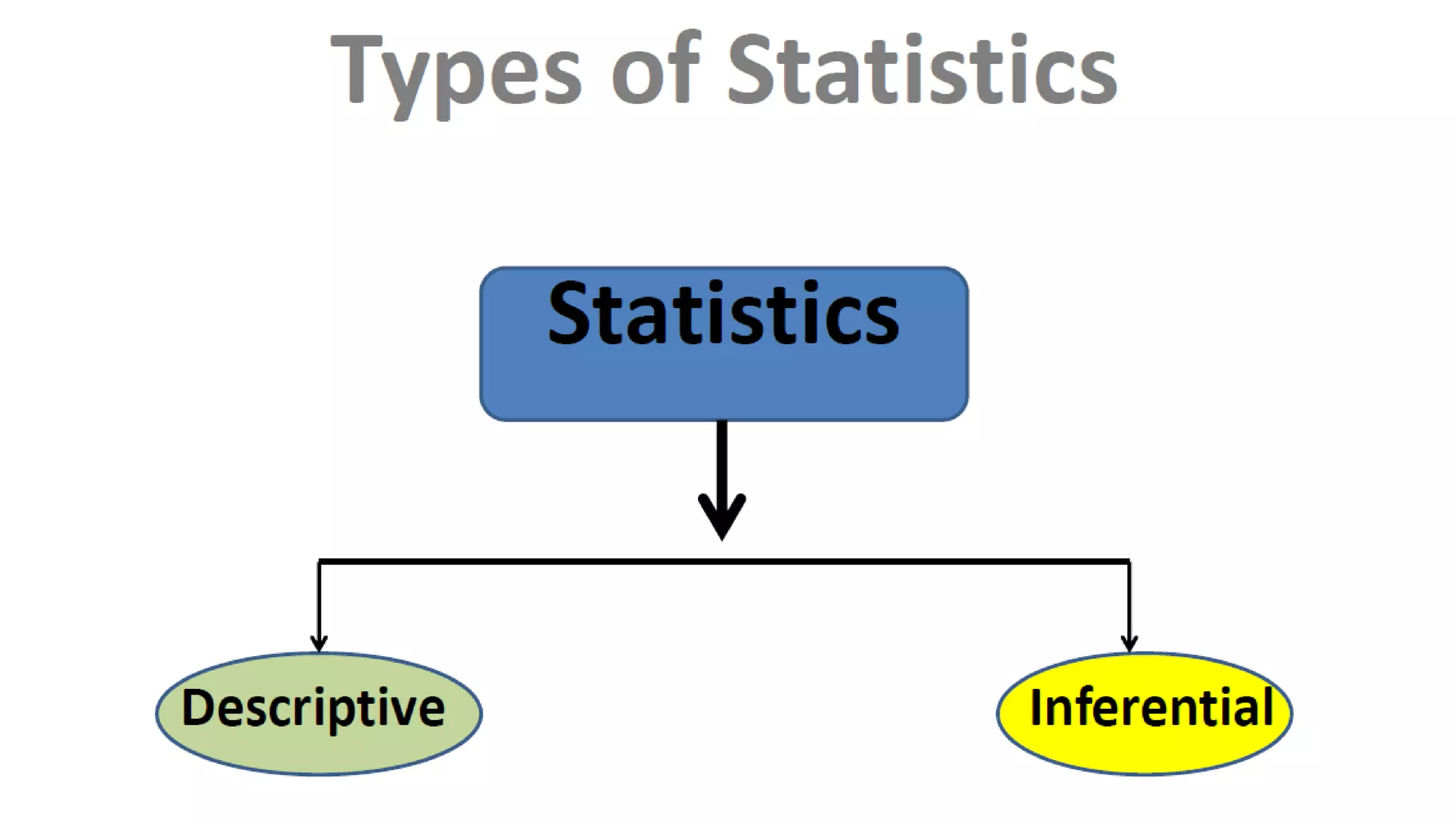 Types of Statistics

Statistics

Descriptive

Inferential